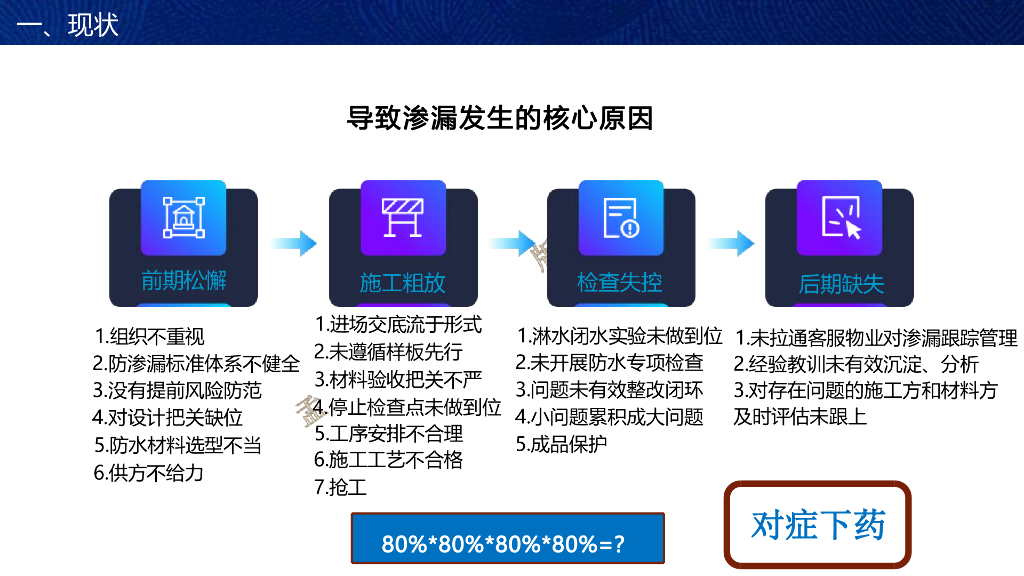 一、现状

导致渗漏发生的核心原因

前期松懈

1.组织不重视
2.防渗漏标准体系不健全
3.没有提前风险防范
4.对设计把关缺位
5.防水材料选型不当
6.供方不给力

施工粗放

1.进场交底流于形式
2.未遵循样板先行
3.材料验收把关不严
4.停止检查点未做到位
5.工序安排不合理
6.施工工艺不合格
7.抢工

检查失控

1.淋水闭水实验未做到位
2.未开展防水专项检查
3.问题未有效整改闭环
4.小问题累积成大问题
5.成品保护

后期缺失

1.未拉通客服物业对渗漏跟踪管理
2.经验教训未有效沉淀、分析
3.对存在问题的施工方和材料方及时评估未跟上

80%*80%*80%*80%=?

对症下药